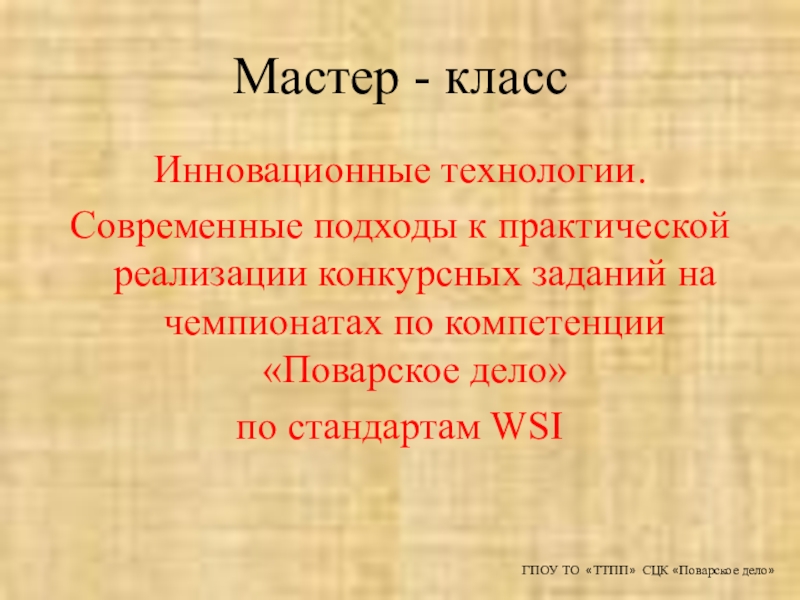 Мастер - класс

Инновационные технологии.

Современные подходы к практической реализации конкурсных заданий на чемпионатах по компетенции «Поварское дело»

по стандартам WSI

ГПОУ ТО «ТТПП» СЦК «Поварское дело»